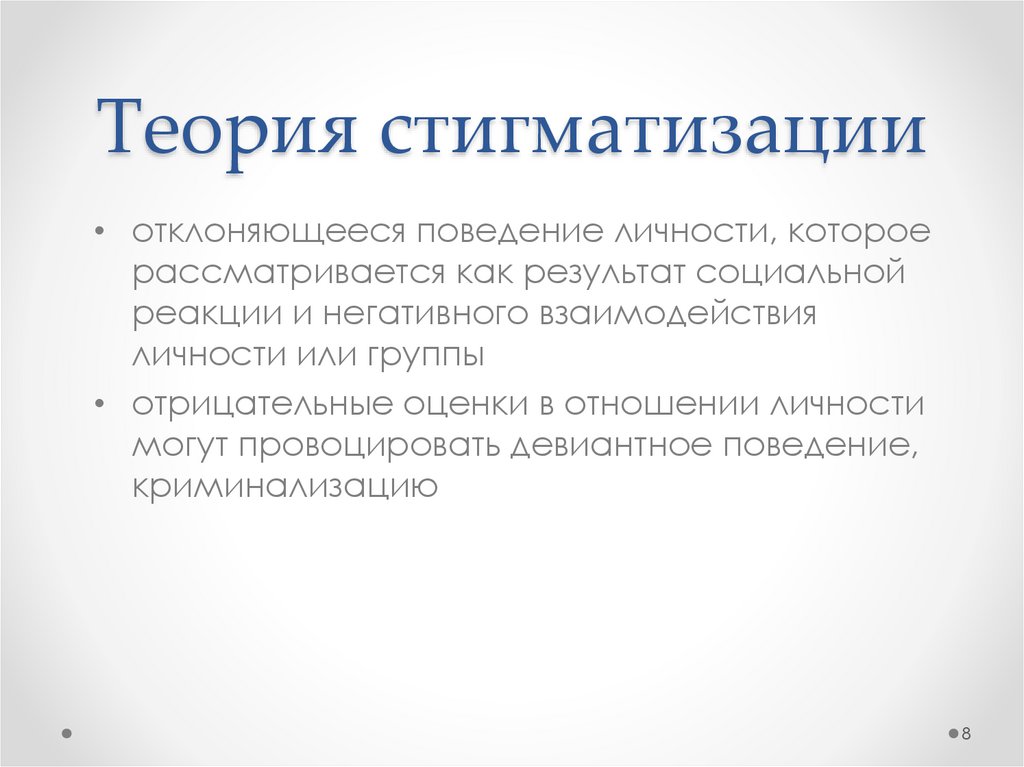 Теория стигматизации

• отклоняющееся поведение личности, которое рассматривается как результат социальной реакции и негативного взаимодействия личности или группы

• отрицательные оценки в отношении личности могут провоцировать девиантное поведение, криминализацию

8